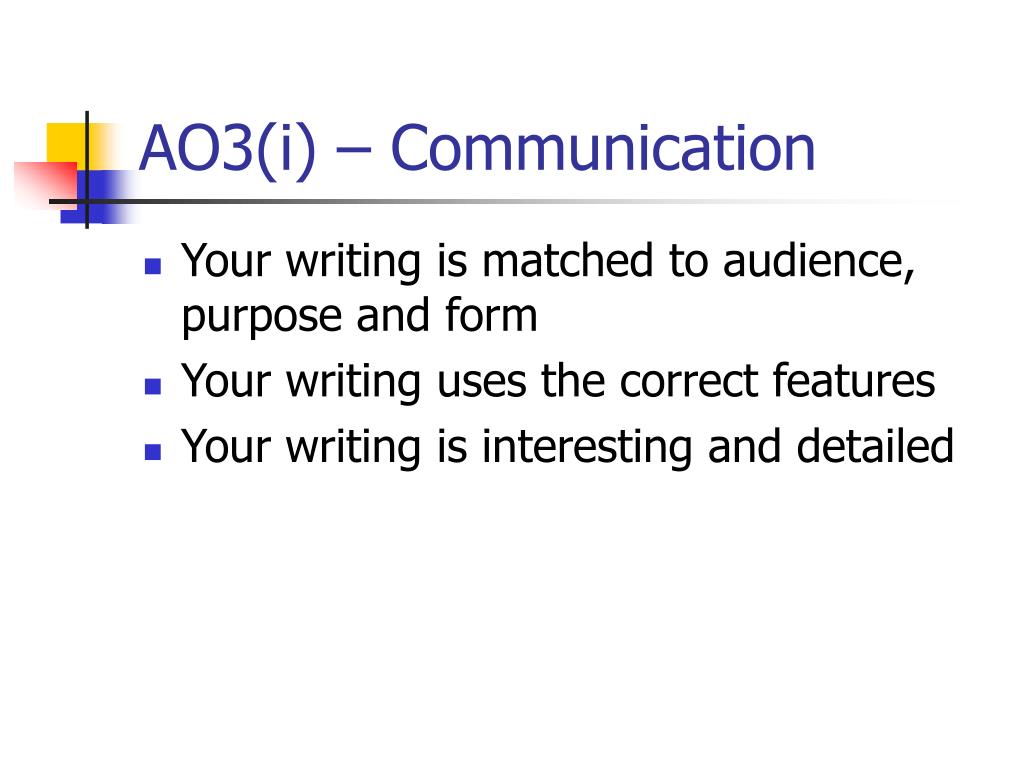 AO3(i) – Communication

- Your writing is matched to audience, purpose and form
- Your writing uses the correct features
- Your writing is interesting and detailed